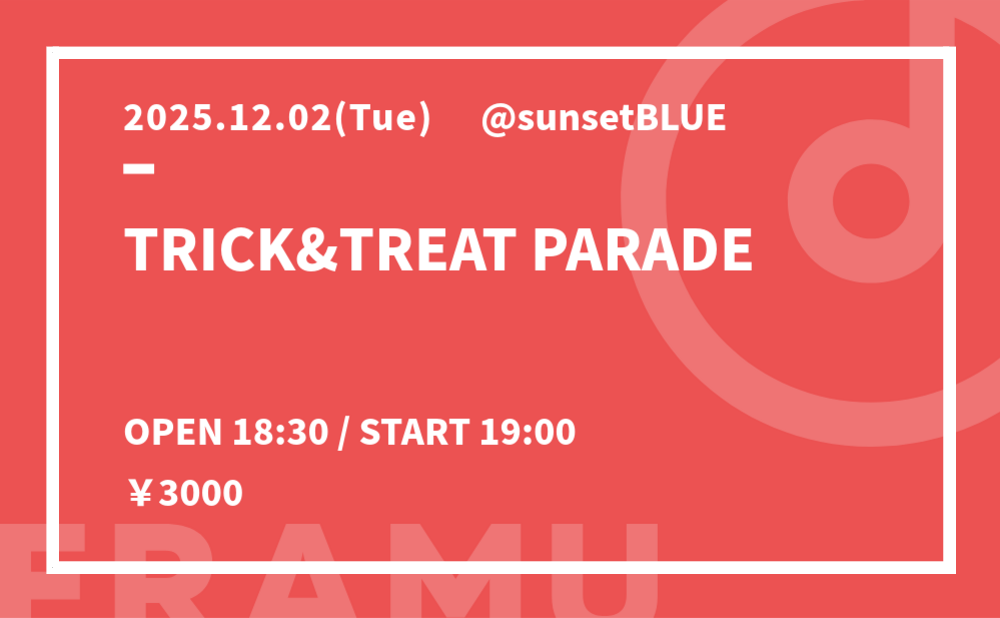 2025.12.02(Tue) @sunsetBLUE

TRICK&TREAT PARADE

OPEN 18:30 / START 19:00

￥3000

FRAMU